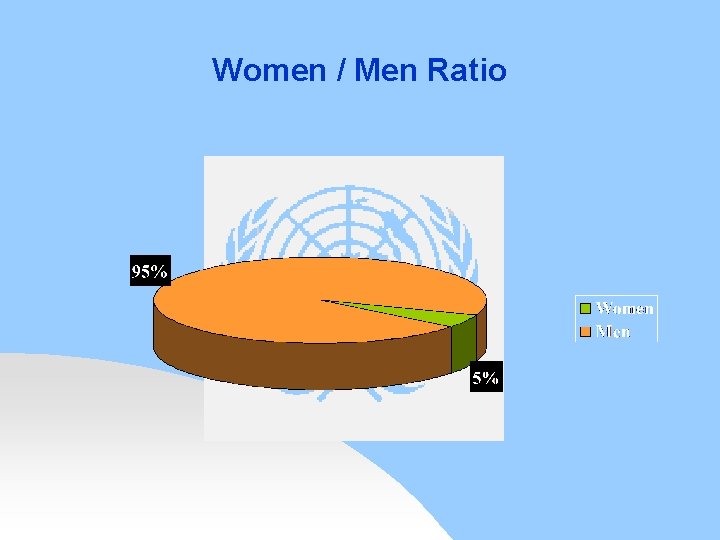 Women / Men Ratio

95%

5%

Women
Men